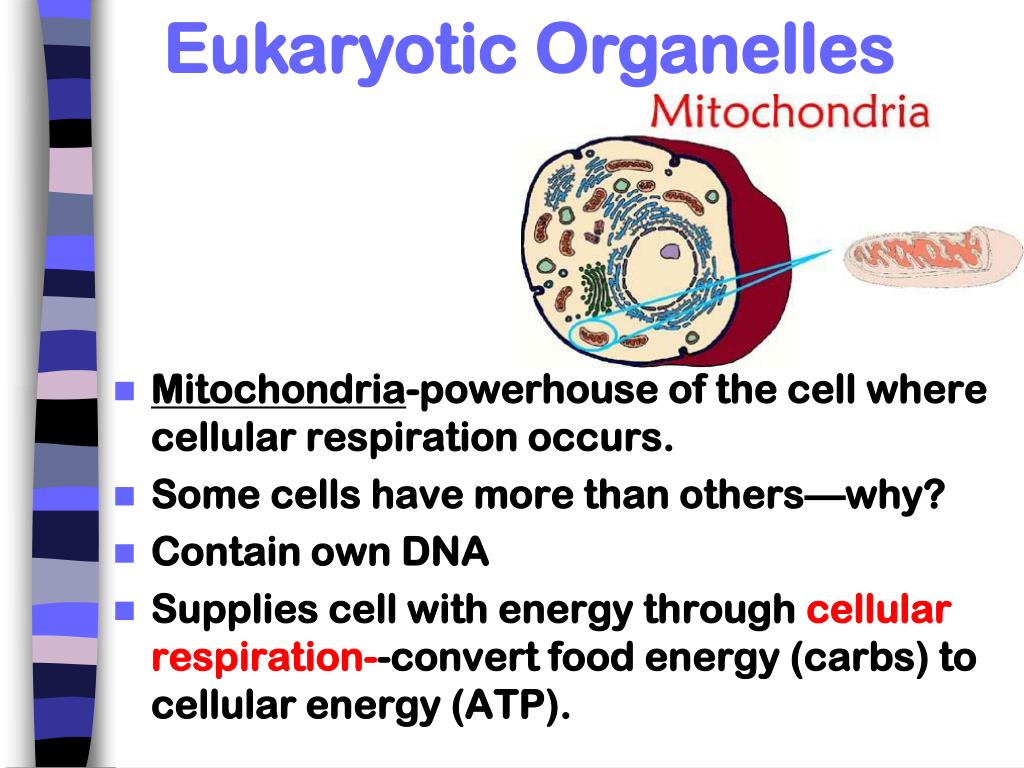 Eukaryotic Organelles

Mitochondria

- Mitochondria-powerhouse of the cell where cellular respiration occurs.
- Some cells have more than others—why?
- Contain own DNA
- Supplies cell with energy through cellular respiration--convert food energy (carbs) to cellular energy (ATP).